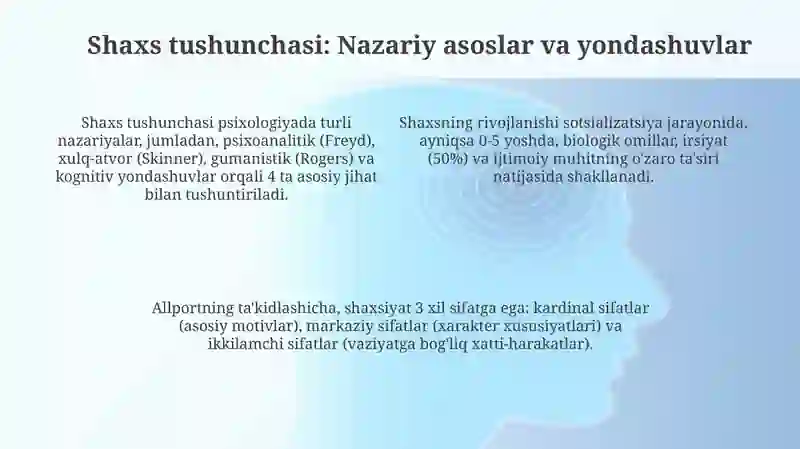 Shaxs tushunchasi: Nazariy asoslar va yondashuvlar

Shaxs tushunchasi psixologiyada turli nazariyalar, jumladan, psixoanalitik (Freyd), xulq-atvor (Skinner), gumanistik (Rogers) va kognitiv yondashuvlar orqali 4 ta asosiy jihat bilan tushuntiriladi.

Shaxsning rivojlanishi sotsializatsiya jarayonida, ayniqsa 0-5 yoshda, biologik omillar, irsiyat (50%) va ijtimoiy muhitning o'zaro ta'siri natijasida shakllanadi.

Allportning ta'kidlashicha, shaxsiyat 3 xil sifatga ega: kardinal sifatlar (asosiy motivlar), markaziy sifatlar (xarakter xususiyatlari) va ikkilamchi sifatlar (vaziyatga bog'liq xatti-harakatlar).